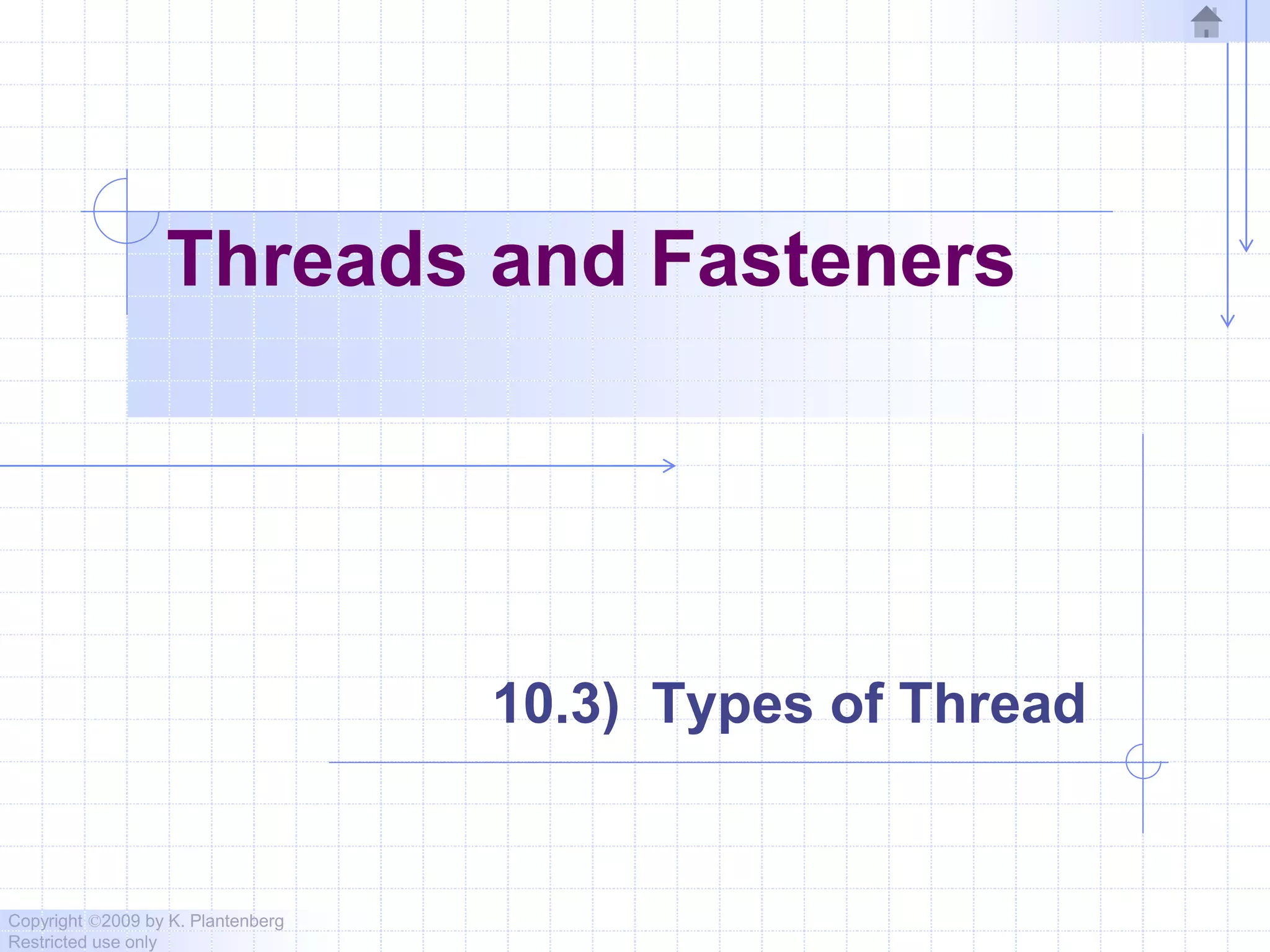 Threads and Fasteners

10.3) Types of Thread

Copyright ©2009 by K. Plantenberg
Restricted use only